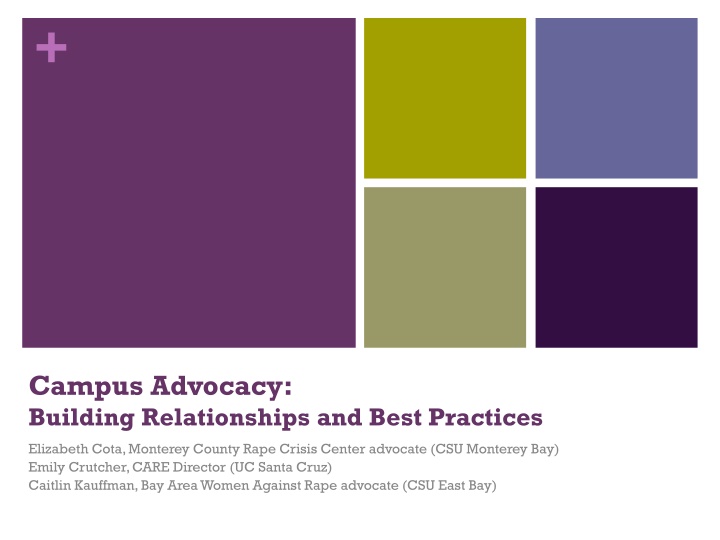 +

Campus Advocacy:
Building Relationships and Best Practices

Elizabeth Cota, Monterey County Rape Crisis Center advocate (CSU Monterey Bay)
Emily Crutcher, CARE Director (UC Santa Cruz)
Caitlin Kauffman, Bay Area Women Against Rape advocate (CSU East Bay)